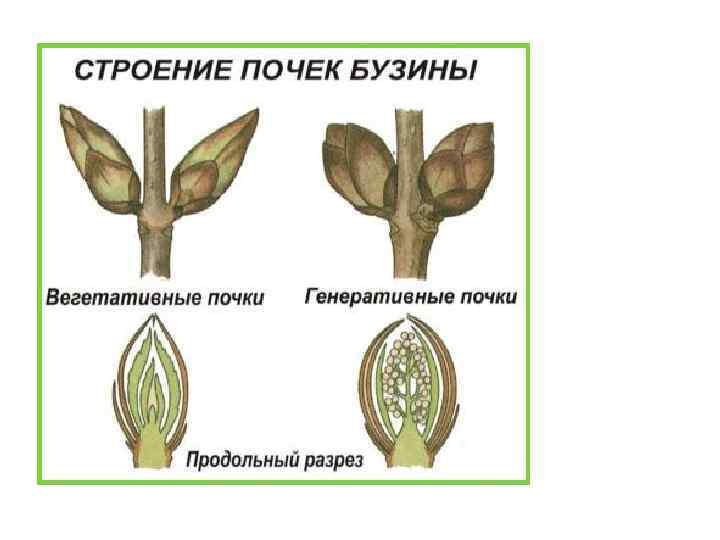 СТРОЕНИЕ ПОЧЕК БУЗИНЫ

Вегетативные почки

Генеративные почки

Продольный разрез